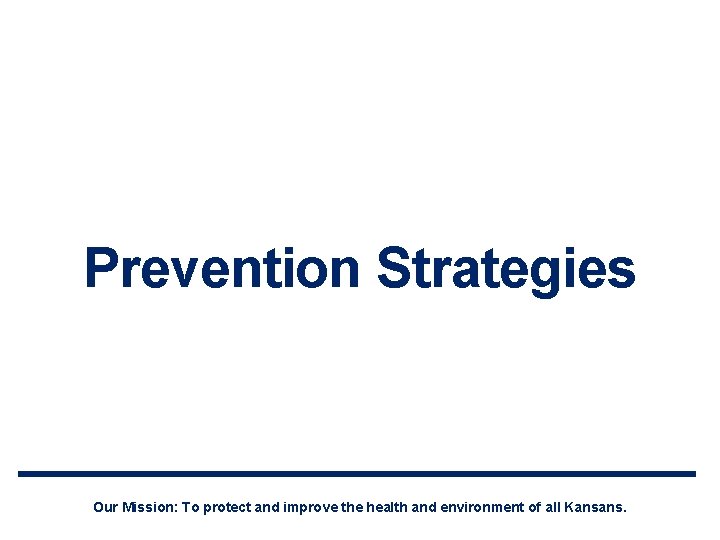 Prevention Strategies

Our Mission: To protect and improve the health and environment of all Kansans.